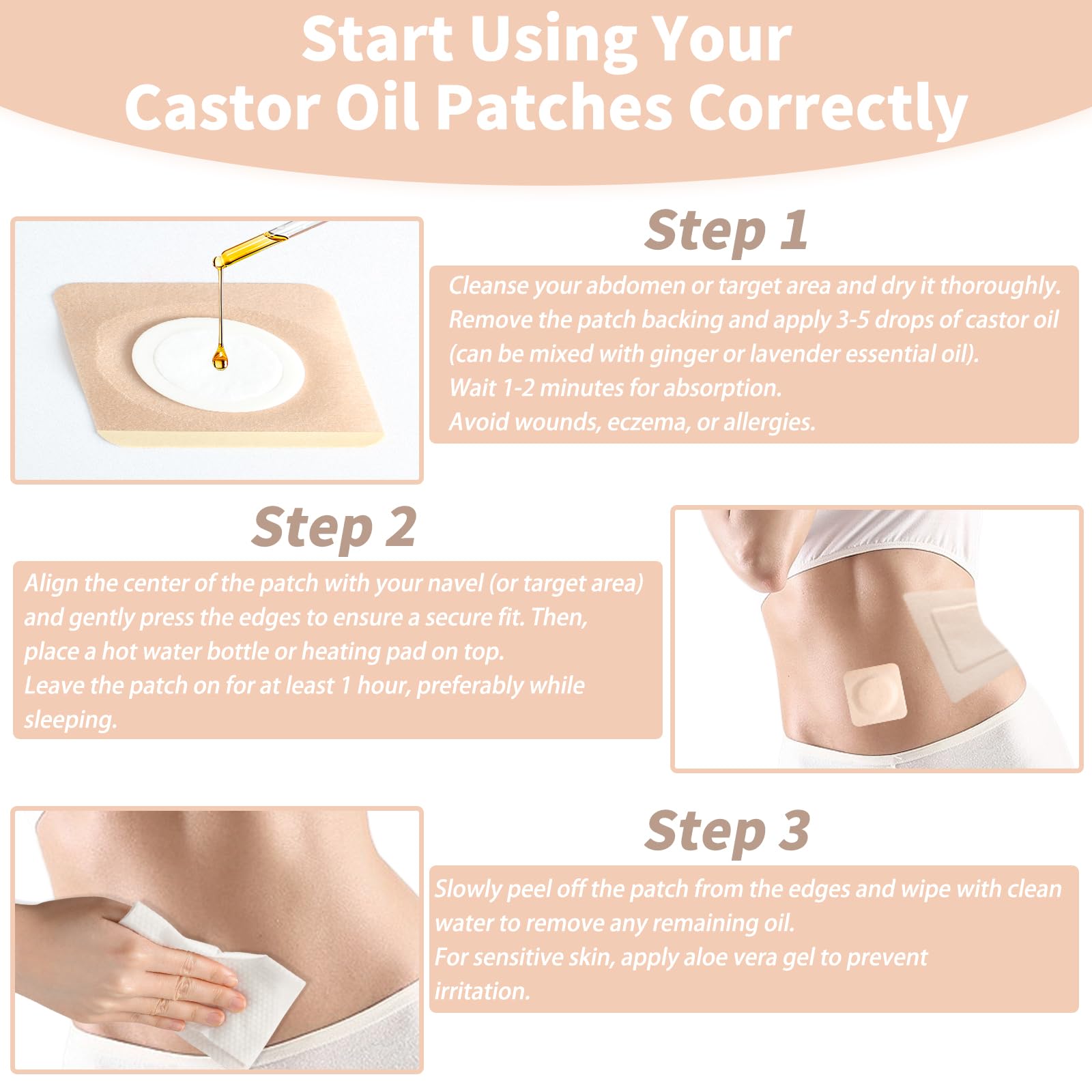 Start Using Your Castor Oil Patches Correctly

Step 1

Cleanse your abdomen or target area and dry it thoroughly.
Remove the patch backing and apply 3-5 drops of castor oil (can be mixed with ginger or lavender essential oil).
Wait 1-2 minutes for absorption.
Avoid wounds, eczema, or allergies.

Step 2

Align the center of the patch with your navel (or target area) and gently press the edges to ensure a secure fit. Then, place a hot water bottle or heating pad on top.
Leave the patch on for at least 1 hour, preferably while sleeping.

Step 3

Slowly peel off the patch from the edges and wipe with clean water to remove any remaining oil.
For sensitive skin, apply aloe vera gel to prevent irritation.